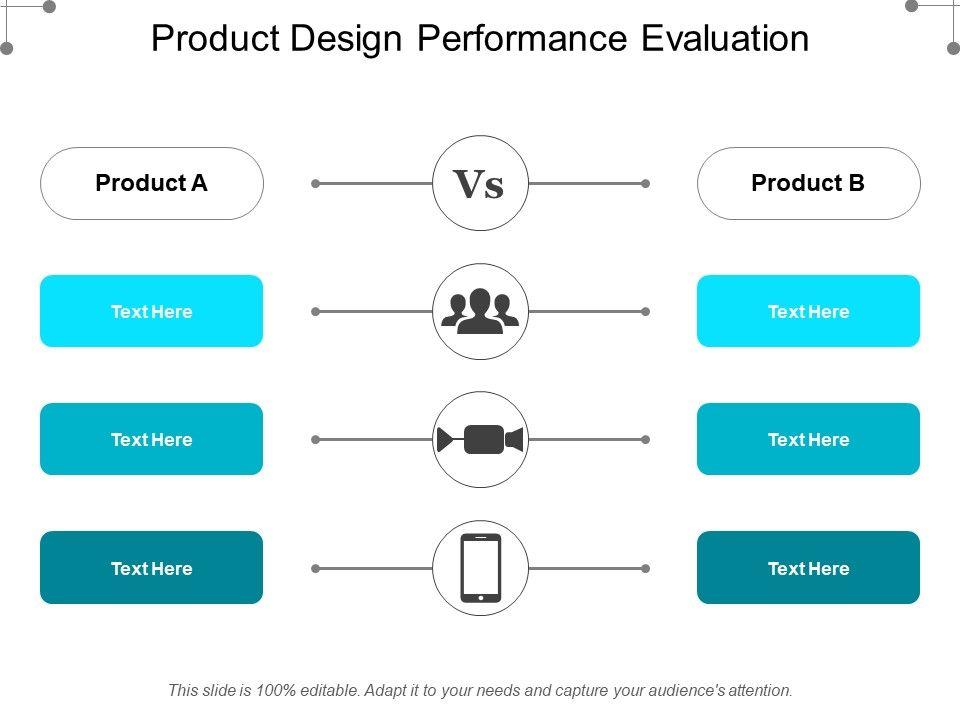 Product Design Performance Evaluation

Product A

Vs

Product B

Text Here

Text Here

Text Here

Text Here

Text Here

Text Here

This slide is 100% editable. Adapt it to your needs and capture your audience's attention.